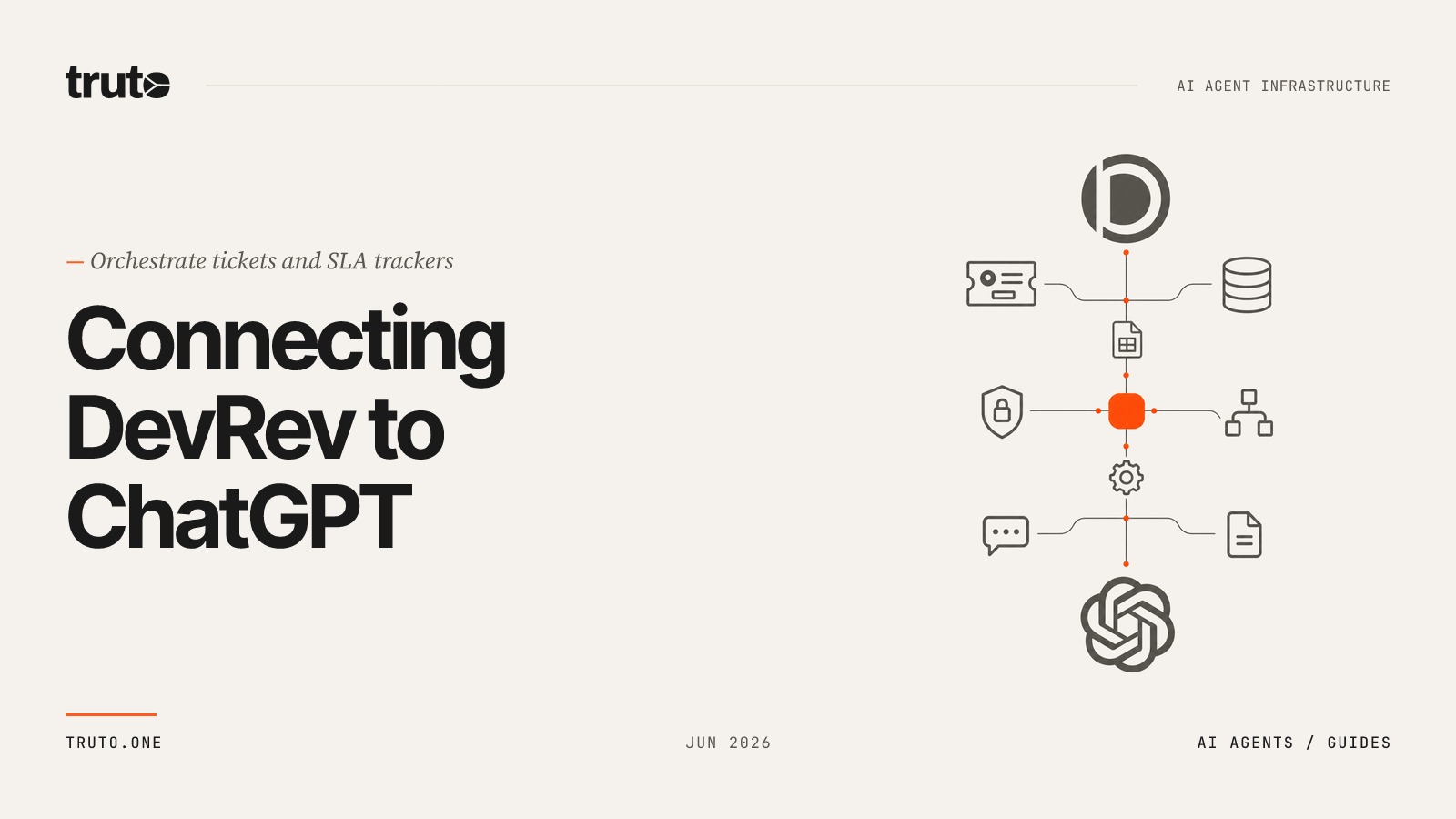 truto

AI AGENT INFRASTRUCTURE

— Orchestrate tickets and SLA trackers

Connecting DevRev to ChatGPT

TRUTO.ONE

JUN 2026

AI AGENTS / GUIDES